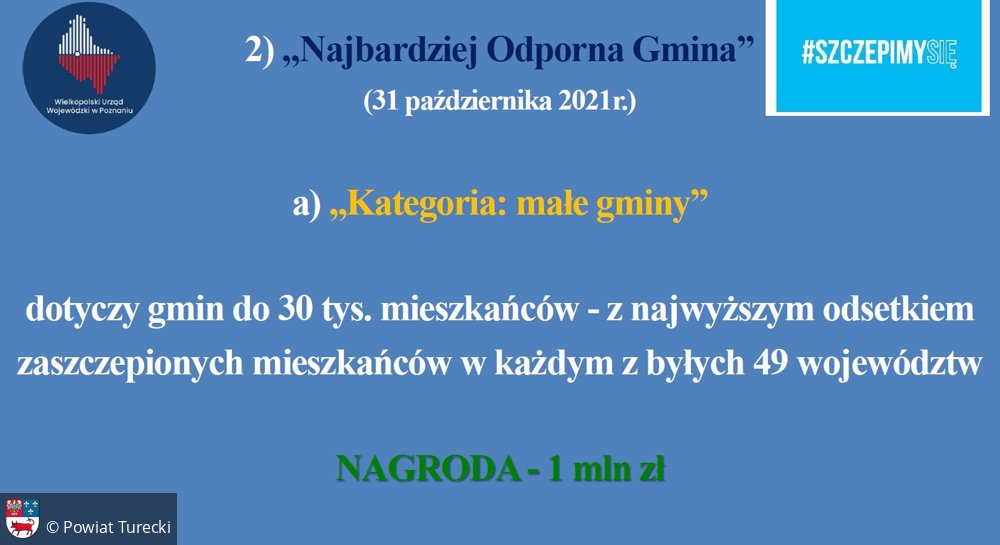 Wielkopolski Urząd Wojewódzki w Poznaniu

2) „Najbardziej Odporna Gmina”

(31 października 2021r.)

#SZCZEPIMYSIĘ

a) „Kategoria: małe gminy”

dotyczy gmin do 30 tys. mieszkańców - z najwyższym odsetkiem zaszczepionych mieszkańców w każdym z byłych 49 województw

NAGRODA - 1 mln zł

© Powiat Turecki